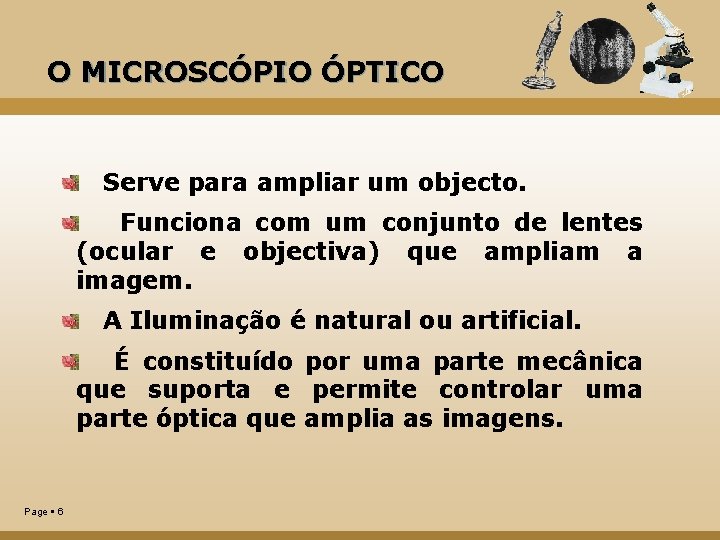 O MICROSCÓPIO ÓPTICO

Serve para ampliar um objecto.

Funciona com um conjunto de lentes (ocular e objectiva) que ampliam a imagem.

A Iluminação é natural ou artificial.

É constituído por uma parte mecânica que suporta e permite controlar uma parte óptica que amplia as imagens.

Page ▪ 6